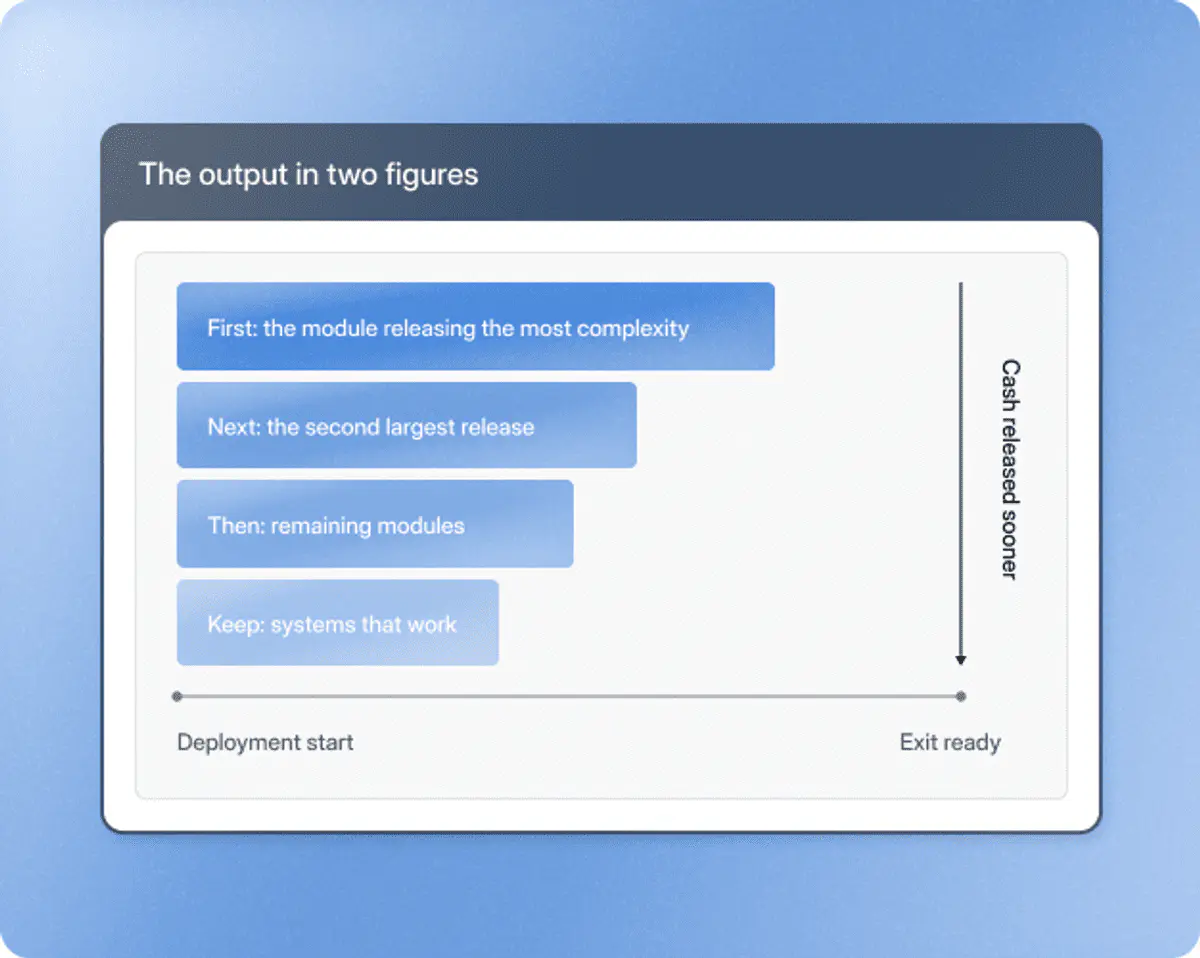 The output in two figures

First: the module releasing the most complexity

Next: the second largest release

Then: remaining modules

Keep: systems that work

Cash released sooner

Deployment start

Exit ready